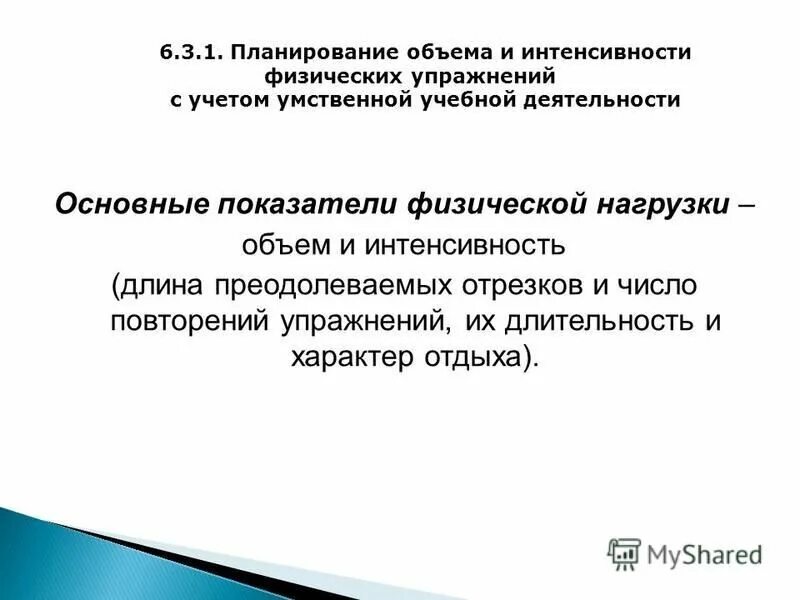 6.3.1. Планирование объема и интенсивности физических упражнений с учетом умственной учебной деятельности

Основные показатели физической нагрузки – объем и интенсивность (длина преодолеваемых отрезков и число повторений упражнений, их длительность и характер отдыха).

MyShared